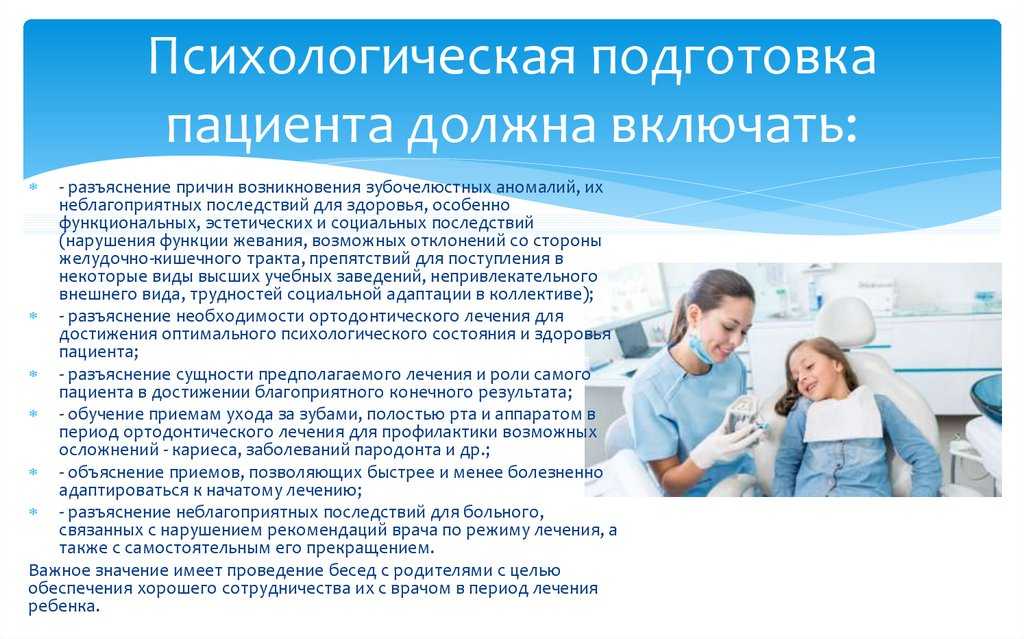 Психологическая подготовка пациента должна включать:

- разъяснение причин возникновения зубочелюстных аномалий, их неблагоприятных последствий для здоровья, особенно функциональных, эстетических и социальных последствий (нарушения функции жевания, возможных отклонений со стороны желудочно-кишечного тракта, препятствий для поступления в некоторые виды высших учебных заведений, непривлекательного внешнего вида, трудностей социальной адаптации в коллективе);
- разъяснение необходимости ортодонтического лечения для достижения оптимального психологического состояния и здоровья пациента;
- разъяснение сущности предполагаемого лечения и роли самого пациента в достижении благоприятного конечного результата;
- обучение приемам ухода за зубами, полостью рта и аппаратом в период ортодонтического лечения для профилактики возможных осложнений - кариеса, заболеваний пародонта и др.;
- объяснение приемов, позволяющих быстрее и менее болезненно адаптироваться к начатому лечению;
- разъяснение неблагоприятных последствий для больного, связанных с нарушением рекомендаций врача по режиму лечения, а также с самостоятельным его прекращением.

Важное значение имеет проведение бесед с родителями с целью обеспечения хорошего сотрудничества их с врачом в период лечения ребенка.